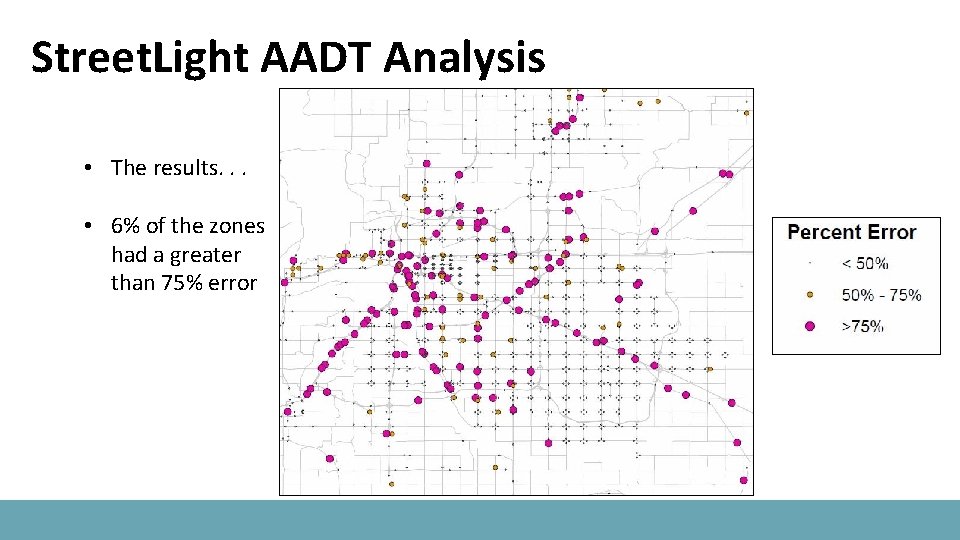 StreetLight AADT Analysis

• The results. . .

• 6% of the zones had a greater than 75% error

Percent Error

< 50%

50% - 75%

>75%